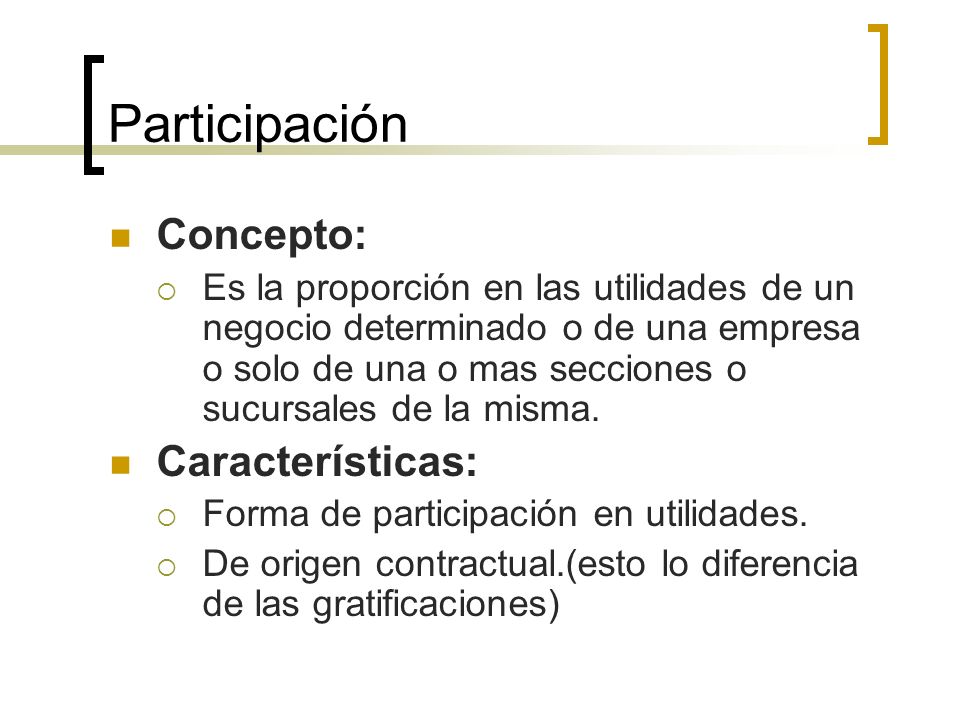 Participación

Concepto:

Es la proporción en las utilidades de un negocio determinado o de una empresa o solo de una o mas secciones o sucursales de la misma.

Características:

Forma de participación en utilidades.

De origen contractual.(esto lo diferencia de las gratificaciones)